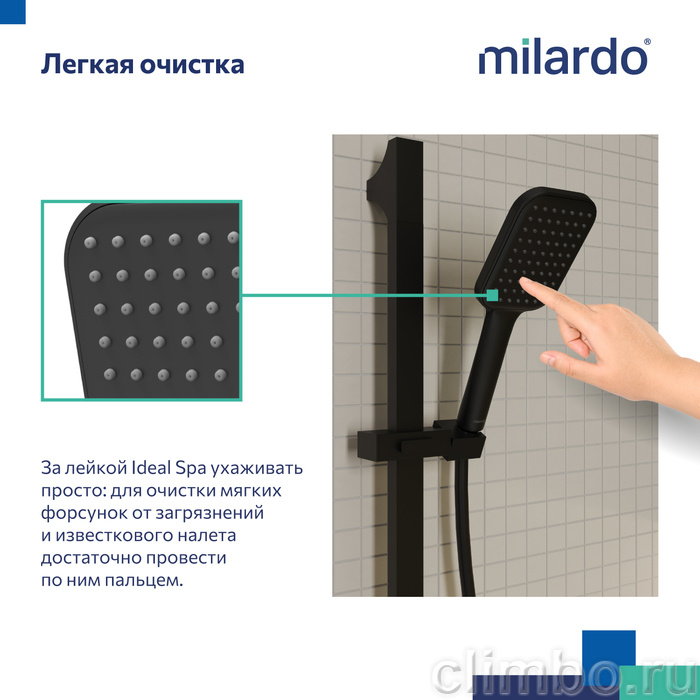 Легкая очистка

milardo®

За лейкой Ideal Spa ухаживать просто: для очистки мягких форсунок от загрязнений и известкового налета достаточно провести по ним пальцем.

climbo.ru